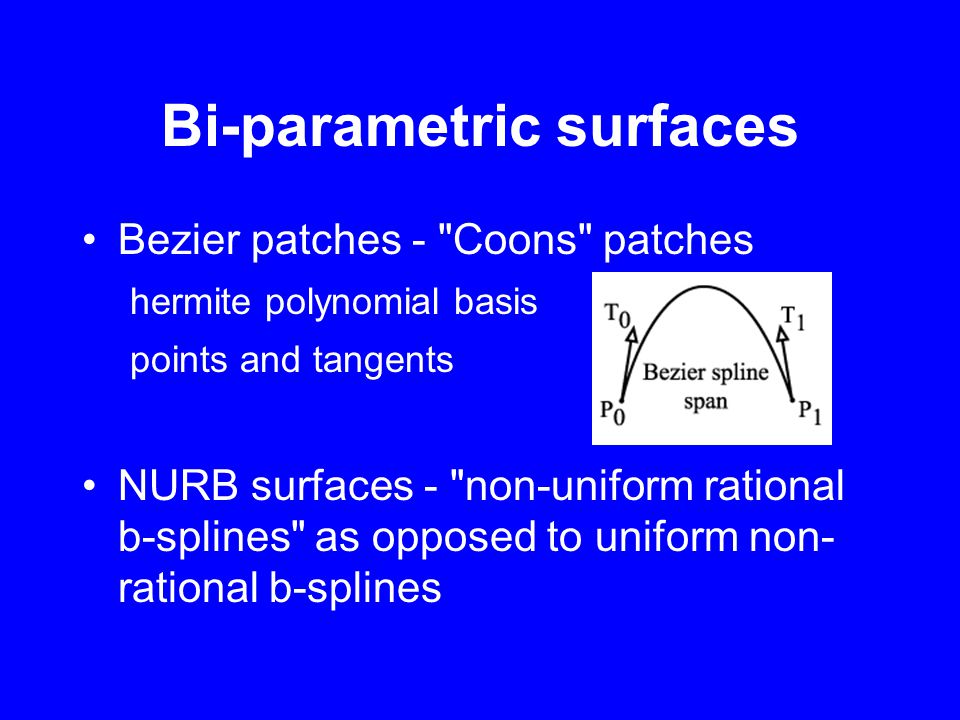 Bi-parametric surfaces

• Bezier patches - "Coons" patches

hermite polynomial basis

points and tangents

$T_0$

$T_1$

Bezier spline span

$P_0$

$P_1$

• NURB surfaces - "non-uniform rational b-splines" as opposed to uniform non-rational b-splines